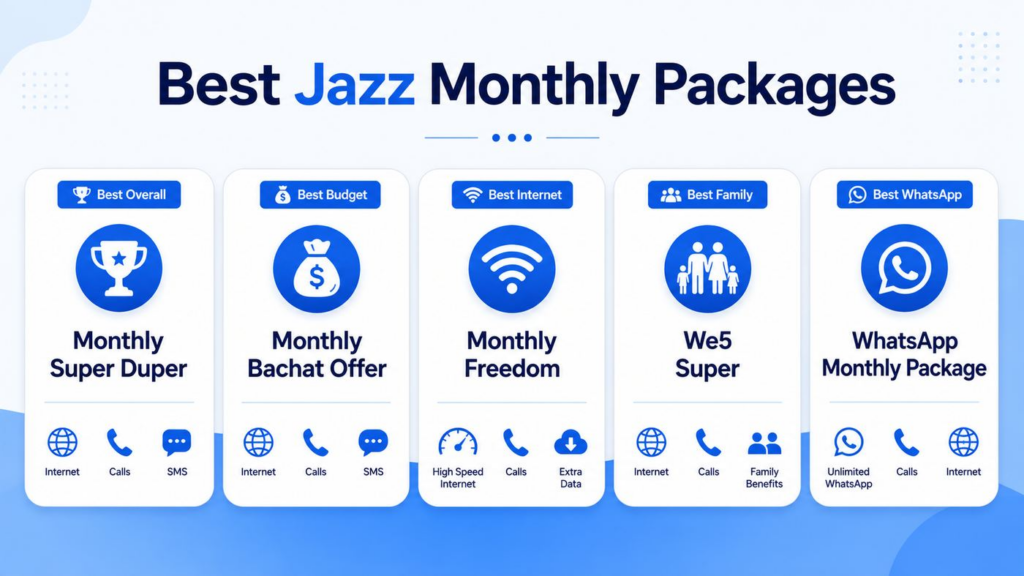 Best Jazz Monthly Packages

Best Overall
Monthly Super Duper
Internet
Calls
SMS

Best Budget
Monthly Bachat Offer
Internet
Calls
SMS

Best Internet
Monthly Freedom
High Speed Internet
Calls
Extra Data

Best Family
We5 Super
Internet
Calls
Family Benefits

Best WhatsApp
WhatsApp Monthly Package
Unlimited WhatsApp
Calls
Internet